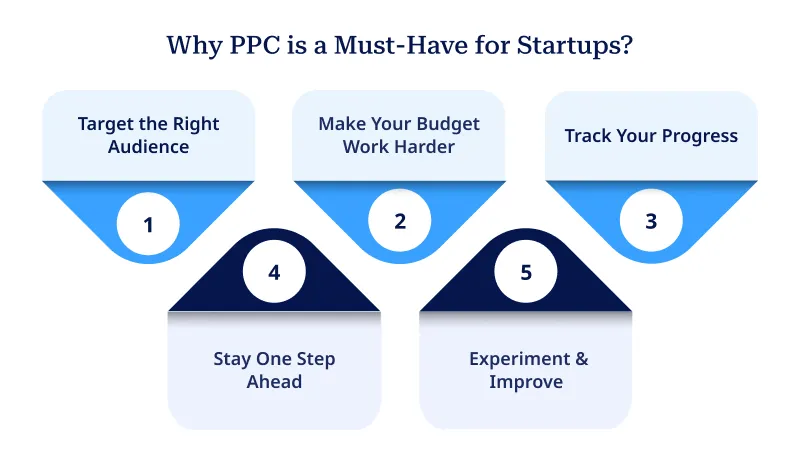 Why PPC is a Must-Have for Startups?

Target the Right Audience

1

Make Your Budget Work Harder

2

Track Your Progress

3

4

Stay One Step Ahead

5

Experiment & Improve